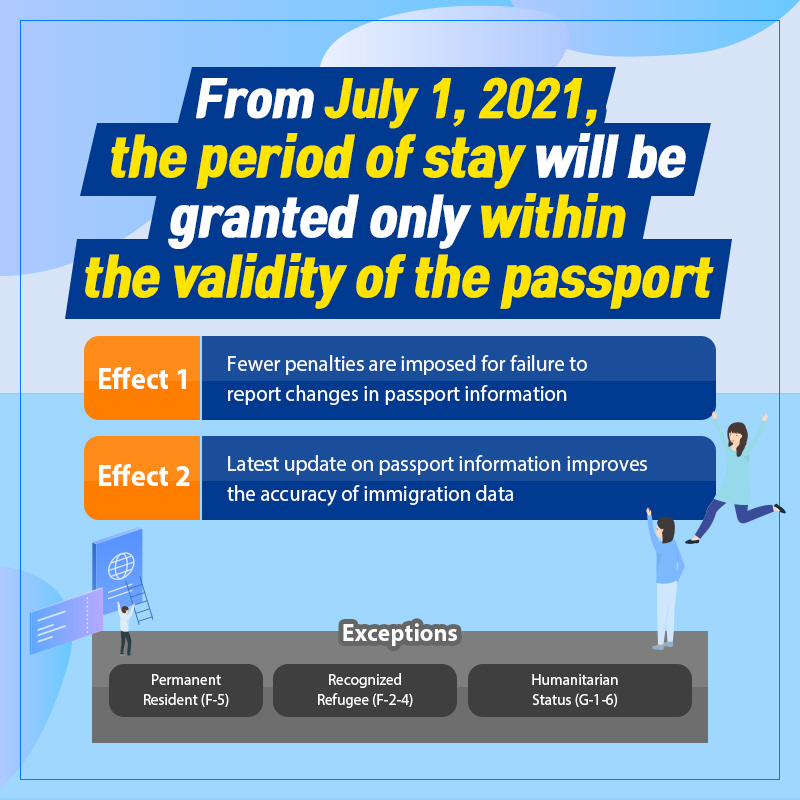 From July 1, 2021, the period of stay will be granted only within the validity of the passport

Effect 1
Fewer penalties are imposed for failure to report changes in passport information

Effect 2
Latest update on passport information improves the accuracy of immigration data

Exceptions

Permanent Resident (F-5)

Recognized Refugee (F-2-4)

Humanitarian Status (G-1-6)